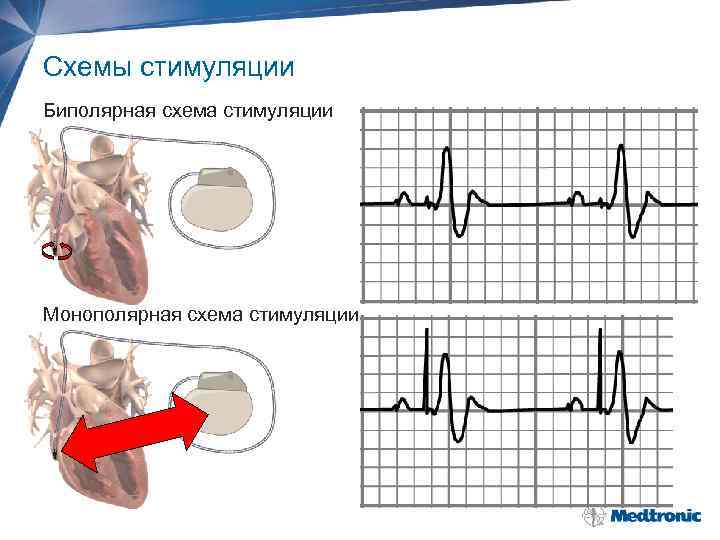 Схемы стимуляции

Биполярная схема стимуляции

Монополярная схема стимуляции

Medtronic